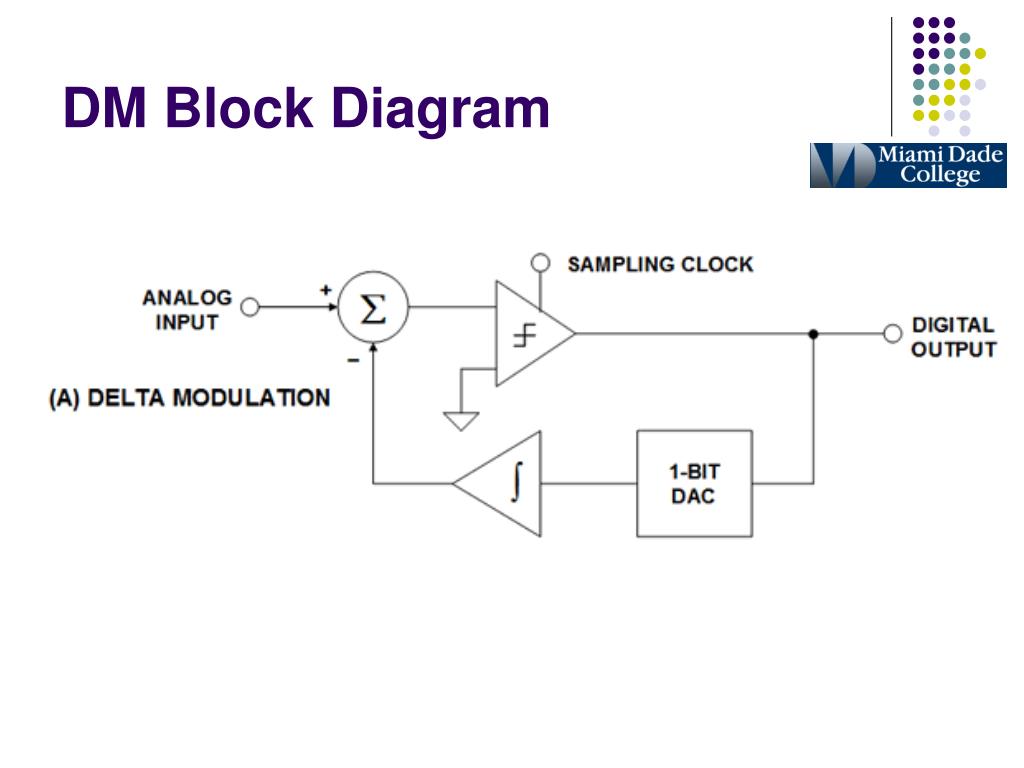 DM Block Diagram

Miami Dade College

SAMPLING CLOCK

ANALOG INPUT

+

$\Sigma$

−

DIGITAL OUTPUT

(A) DELTA MODULATION

$\int$

1-BIT DAC